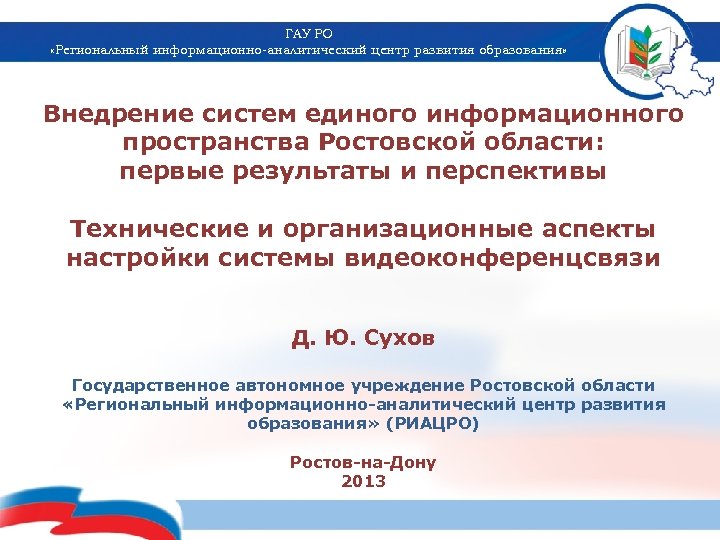 ГАУ РО
«Региональный информационно-аналитический центр развития образования»

Внедрение систем единого информационного пространства Ростовской области: первые результаты и перспективы

Технические и организационные аспекты настройки системы видеоконференцсвязи

Д. Ю. Сухов

Государственное автономное учреждение Ростовской области «Региональный информационно-аналитический центр развития образования» (РИАЦРО)

Ростов-на-Дону
2013